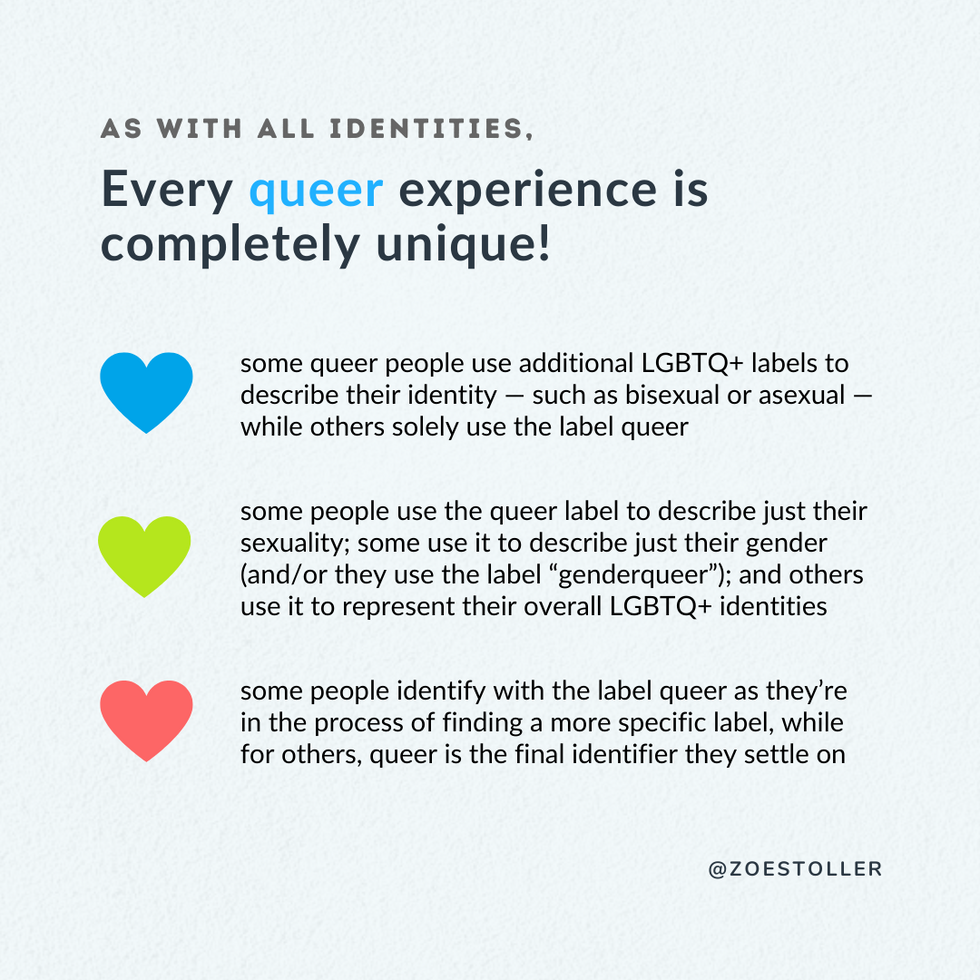 AS WITH ALL IDENTITIES,

Every queer experience is completely unique!

some queer people use additional LGBTQ+ labels to describe their identity — such as bisexual or asexual — while others solely use the label queer

some people use the queer label to describe just their sexuality; some use it to describe just their gender (and/or they use the label “genderqueer”); and others use it to represent their overall LGBTQ+ identities

some people identify with the label queer as they’re in the process of finding a more specific label, while for others, queer is the final identifier they settle on

@ZOESTOLLER